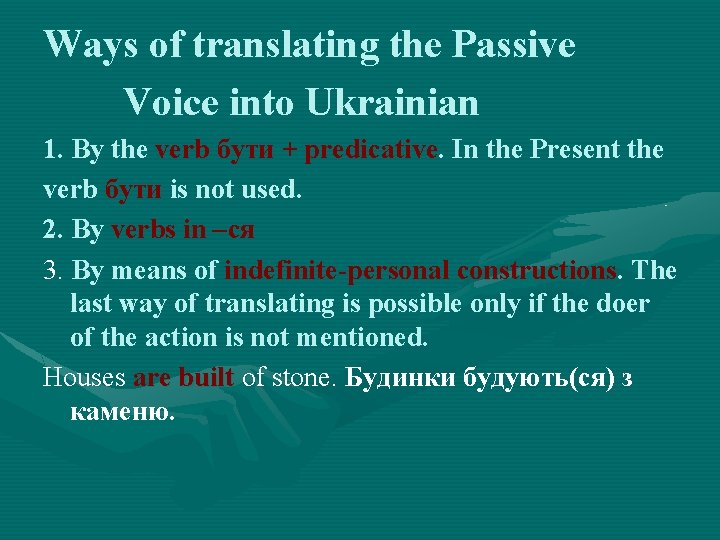 Ways of translating the Passive Voice into Ukrainian

1. By the verb бути + predicative. In the Present the verb бути is not used.

2. By verbs in –ся

3. By means of indefinite-personal constructions. The last way of translating is possible only if the doer of the action is not mentioned.

Houses are built of stone. Будинки будують(ся) з каменю.